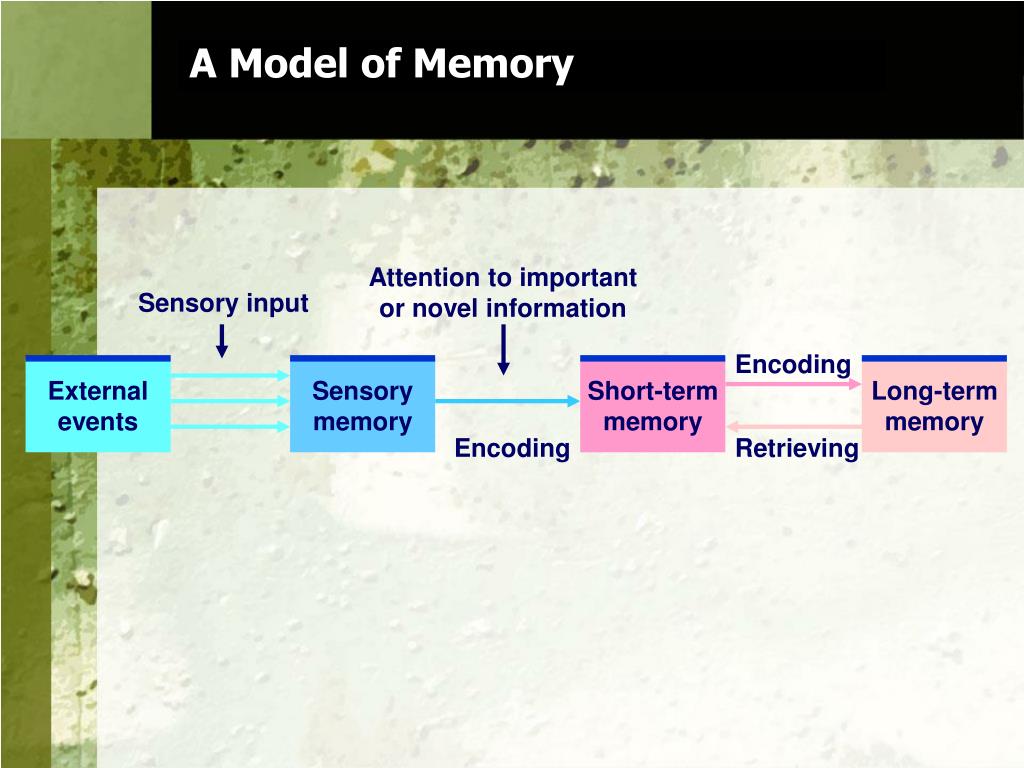 A Model of Memory

Sensory input

Attention to important or novel information

External events

Sensory memory

Encoding

Short-term memory

Encoding

Retrieving

Long-term memory